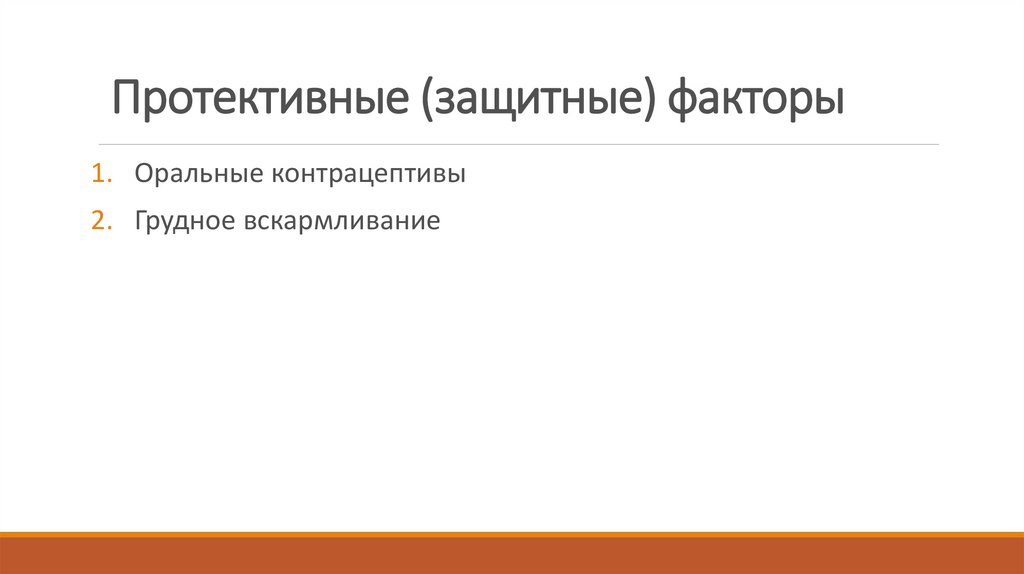 Протективные (защитные) факторы

1. Оральные контрацептивы
2. Грудное вскармливание